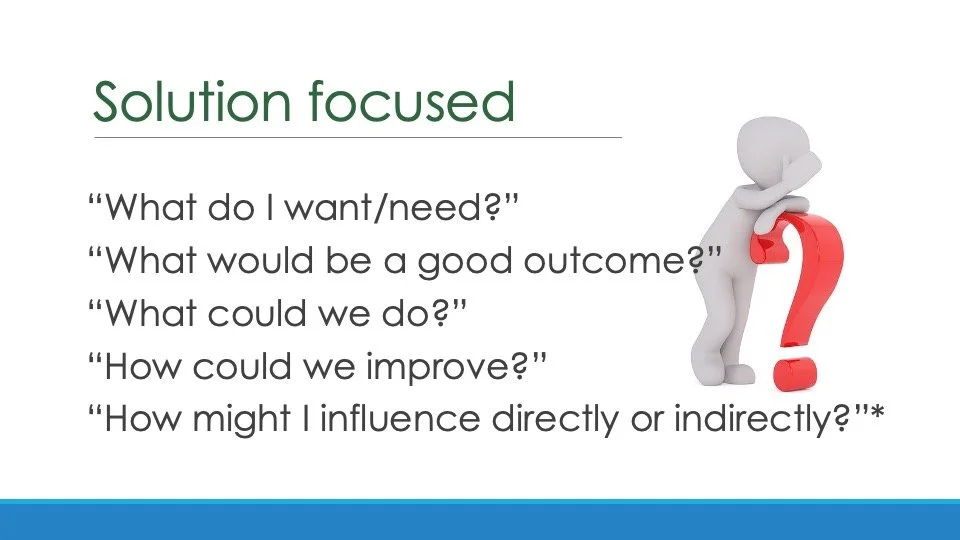 Solution focused

“What do I want/need?”
“What would be a good outcome?”
“What could we do?”
“How could we improve?”
“How might I influence directly or indirectly?”*